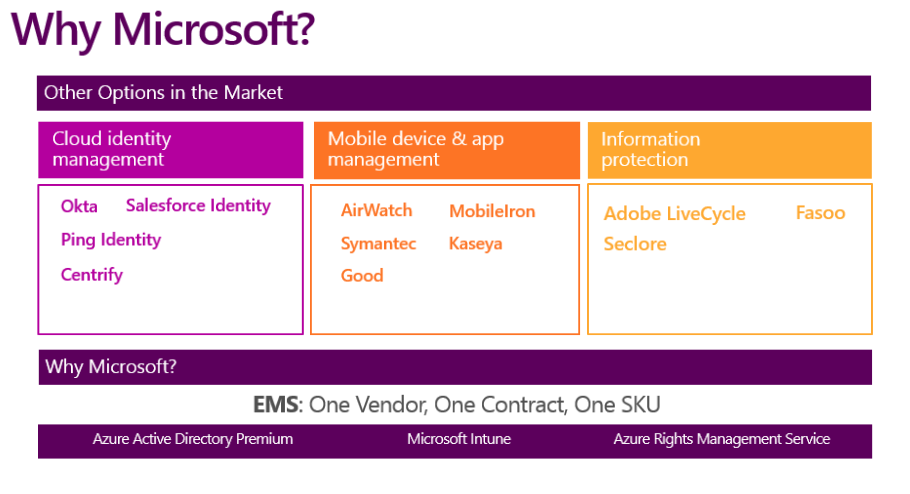 Why Microsoft?

Other Options in the Market

Cloud identity management

Okta
Salesforce Identity
Ping Identity
Centrify

Mobile device & app management

AirWatch
MobileIron
Symantec
Kaseya
Good

Information protection

Adobe LiveCycle
Fasoo
Seclore

Why Microsoft?

EMS: One Vendor, One Contract, One SKU

Azure Active Directory Premium
Microsoft Intune
Azure Rights Management Service